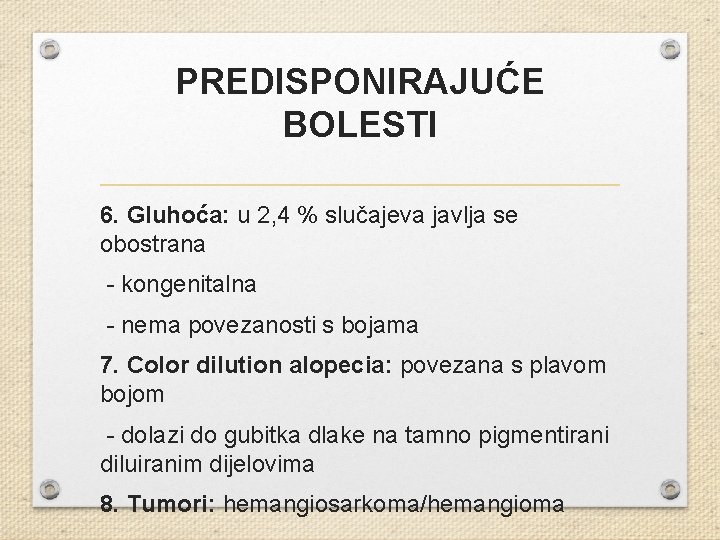 PREDISPONIRAJUĆE BOLESTI

6. Gluhoća: u 2,4 % slučajeva javlja se obostrana

- kongenitalna

- nema povezanosti s bojama

7. Color dilution alopecia: povezana s plavom bojom

- dolazi do gubitka dlake na tamno pigmentirani diluiranim dijelovima

8. Tumori: hemangiosarkoma/hemangioma